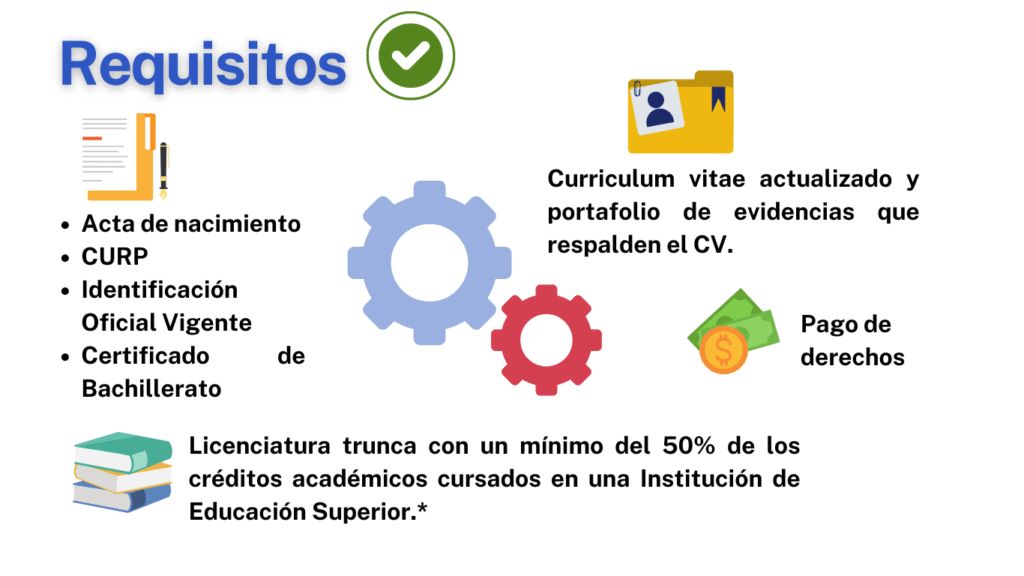 Requisitos

- Acta de nacimiento
- CURP
- Identificación Oficial Vigente
- Certificado de Bachillerato

Curriculum vitae actualizado y portafolio de evidencias que respalden el CV.

Pago de derechos

Licenciatura trunca con un mínimo del 50% de los créditos académicos cursados en una Institución de Educación Superior.*